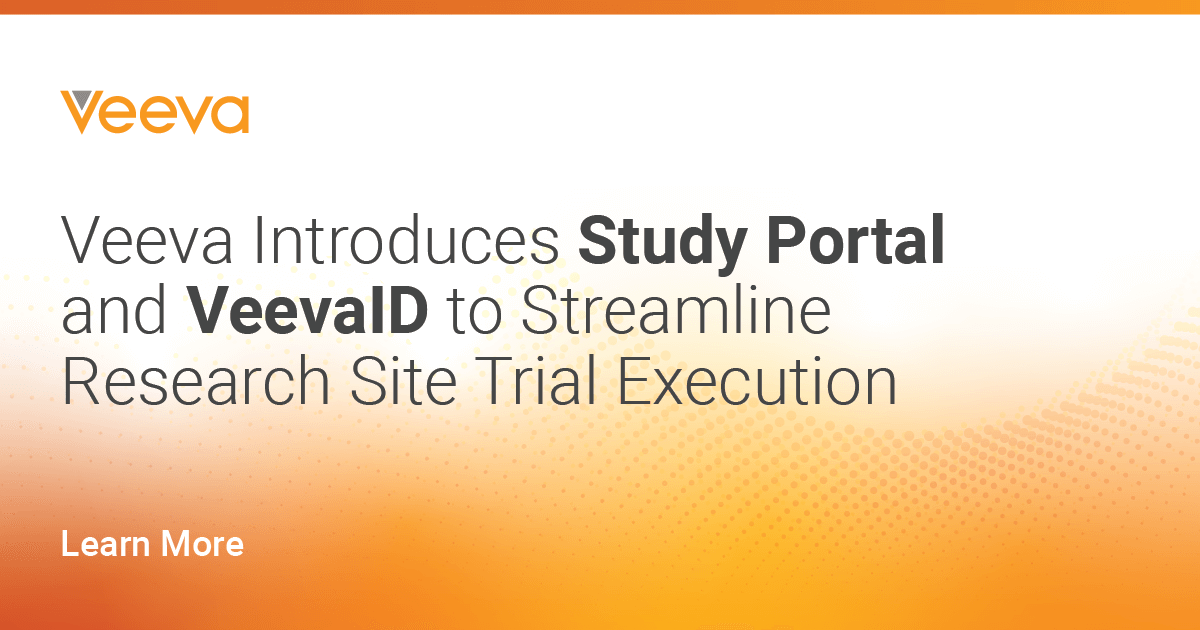 Veeva

Veeva Introduces Study Portal and VeevaID to Streamline Research Site Trial Execution

Learn More